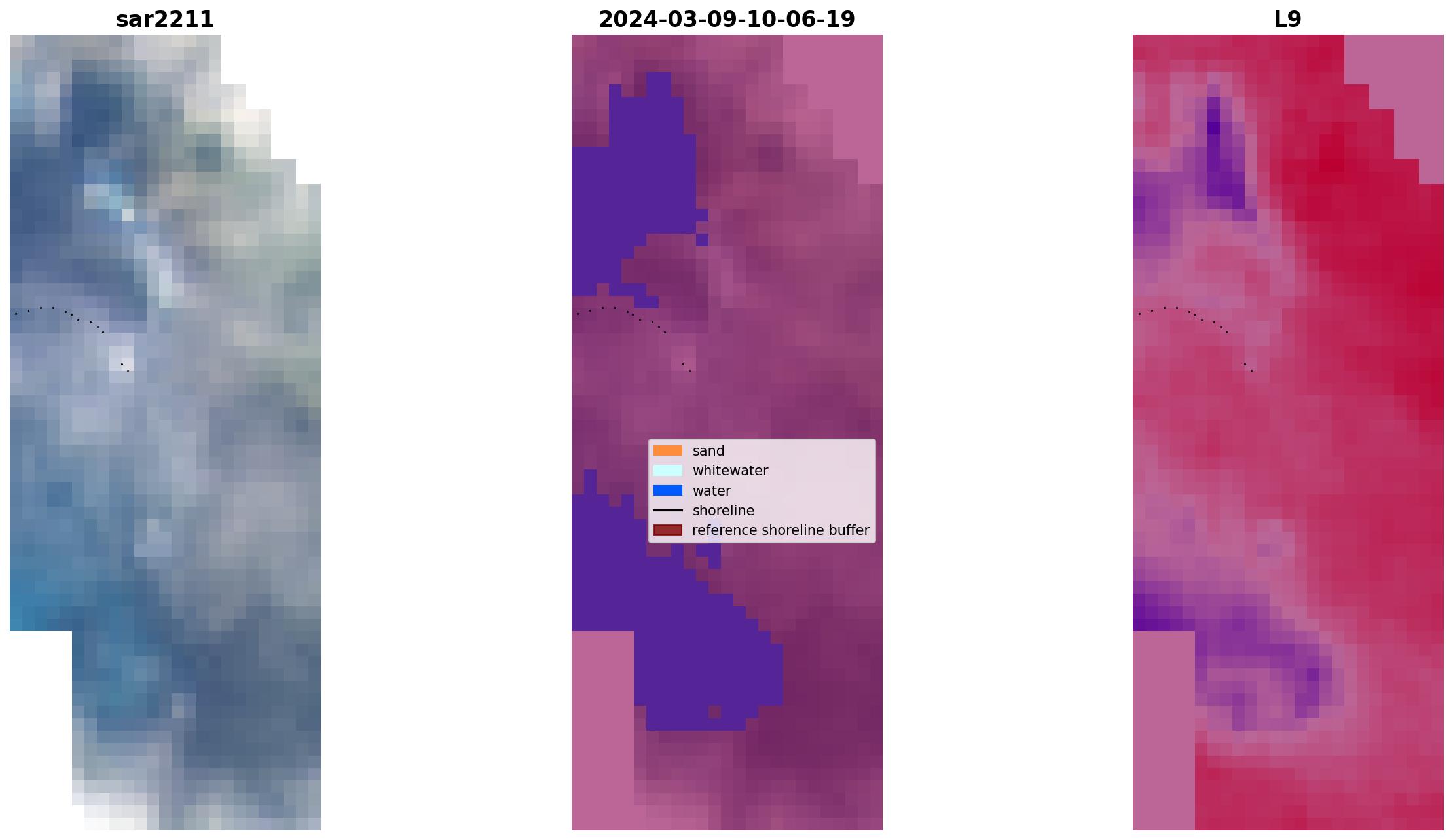 sar2211

2024-03-09-10-06-19

L9

sand
whitewater
water
shoreline
reference shoreline buffer